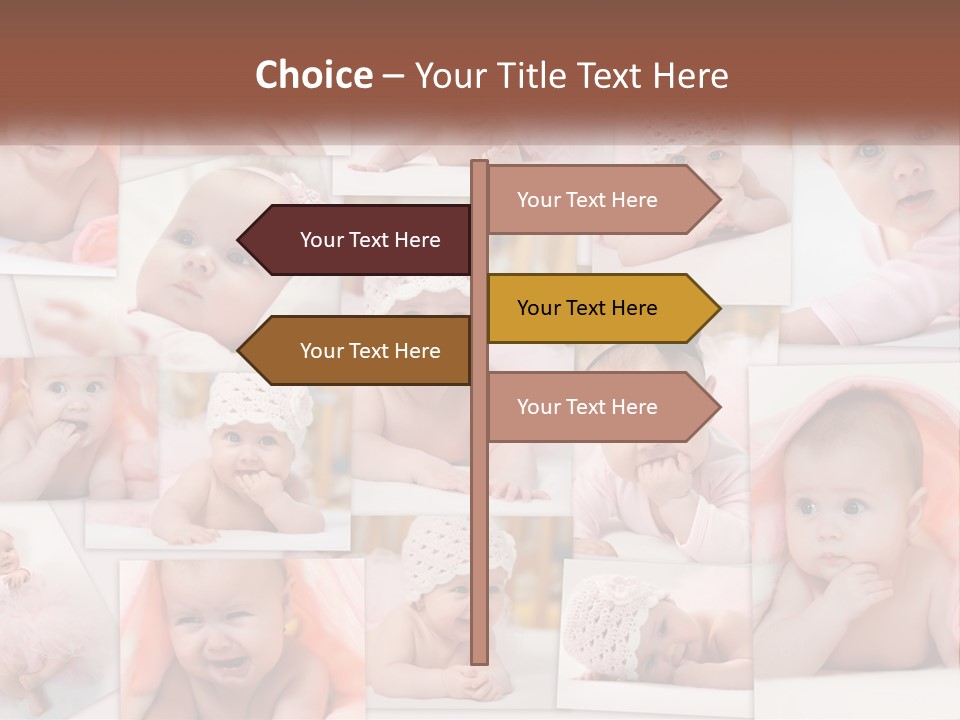 Choice – Your Title Text Here

Your Text Here

Your Text Here

Your Text Here

Your Text Here

Your Text Here